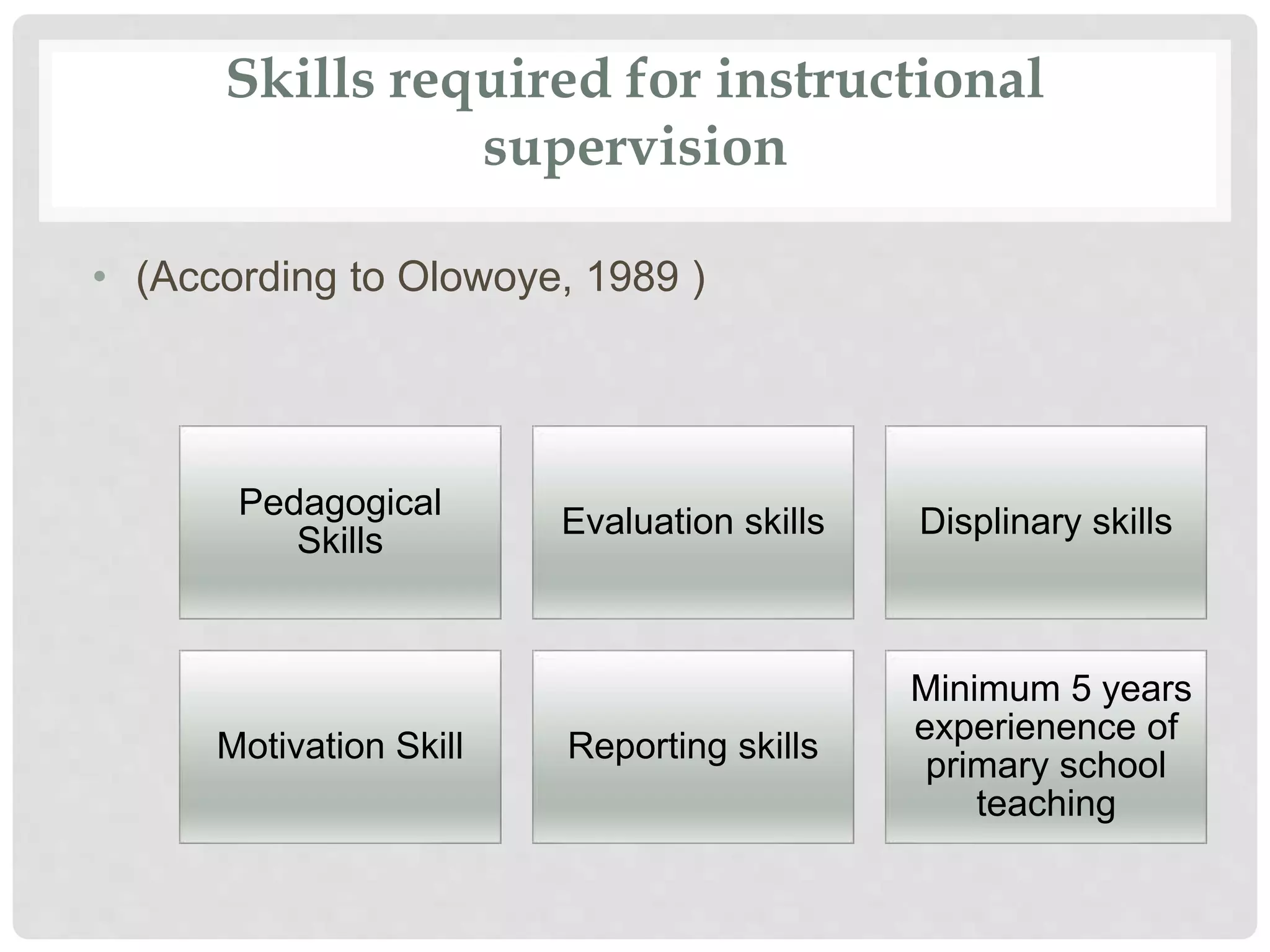 Skills required for instructional supervision

• (According to Olowoye, 1989 )

Pedagogical Skills

Evaluation skills

Displinary skills

Motivation Skill

Reporting skills

Minimum 5 years experienence of primary school teaching